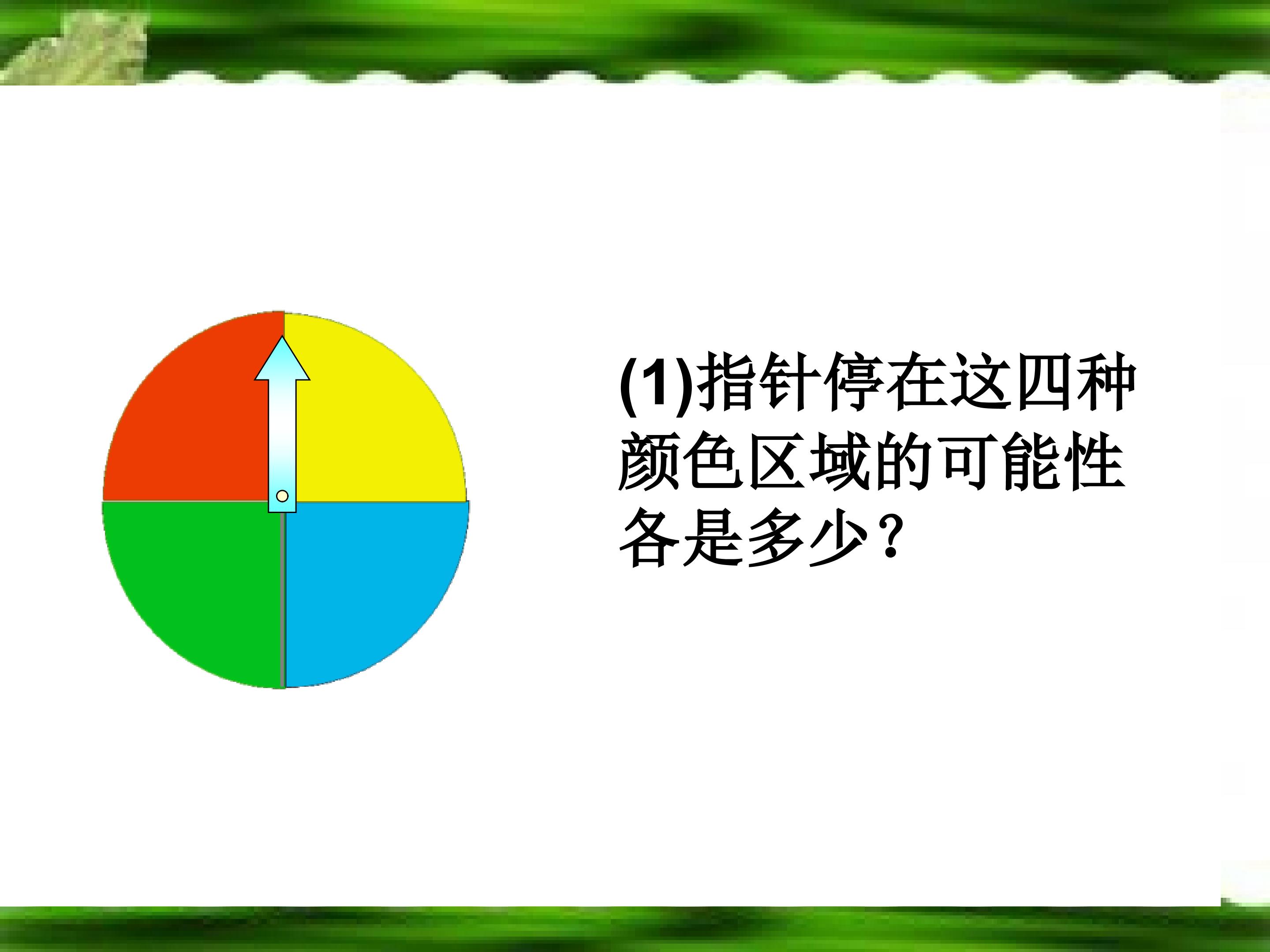 (1)指针停在这四种颜色区域的可能性各是多少？